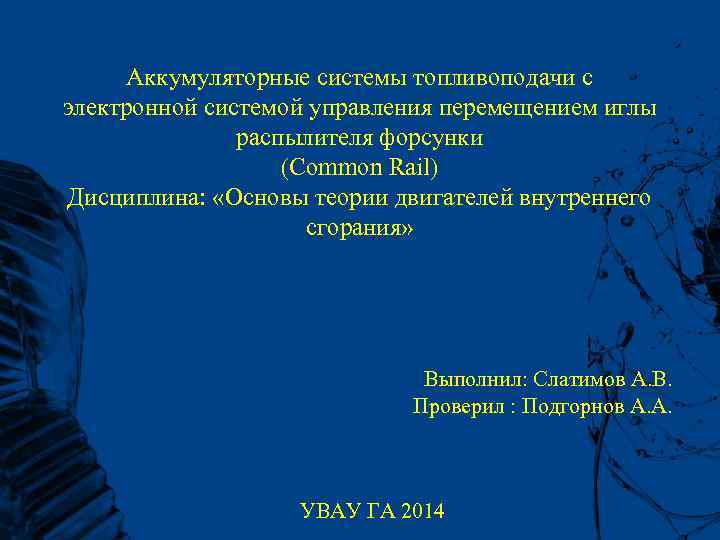 Аккумуляторные системы топливоподачи с электронной системой управления перемещением иглы распылителя форсунки
(Common Rail)
Дисциплина: «Основы теории двигателей внутреннего сгорания»

Выполнил: Слатимов А.В.
Проверил : Подгорнов А.А.

УВАУ ГА 2014